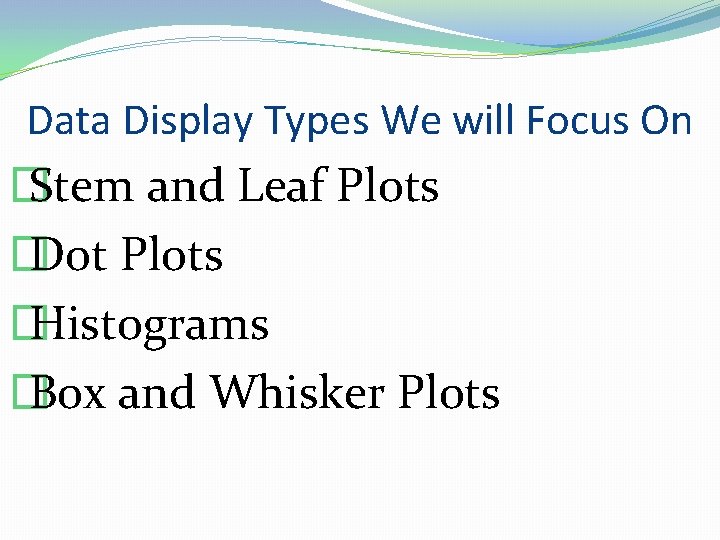 Data Display Types We will Focus On

Stem and Leaf Plots

Dot Plots

Histograms

Box and Whisker Plots